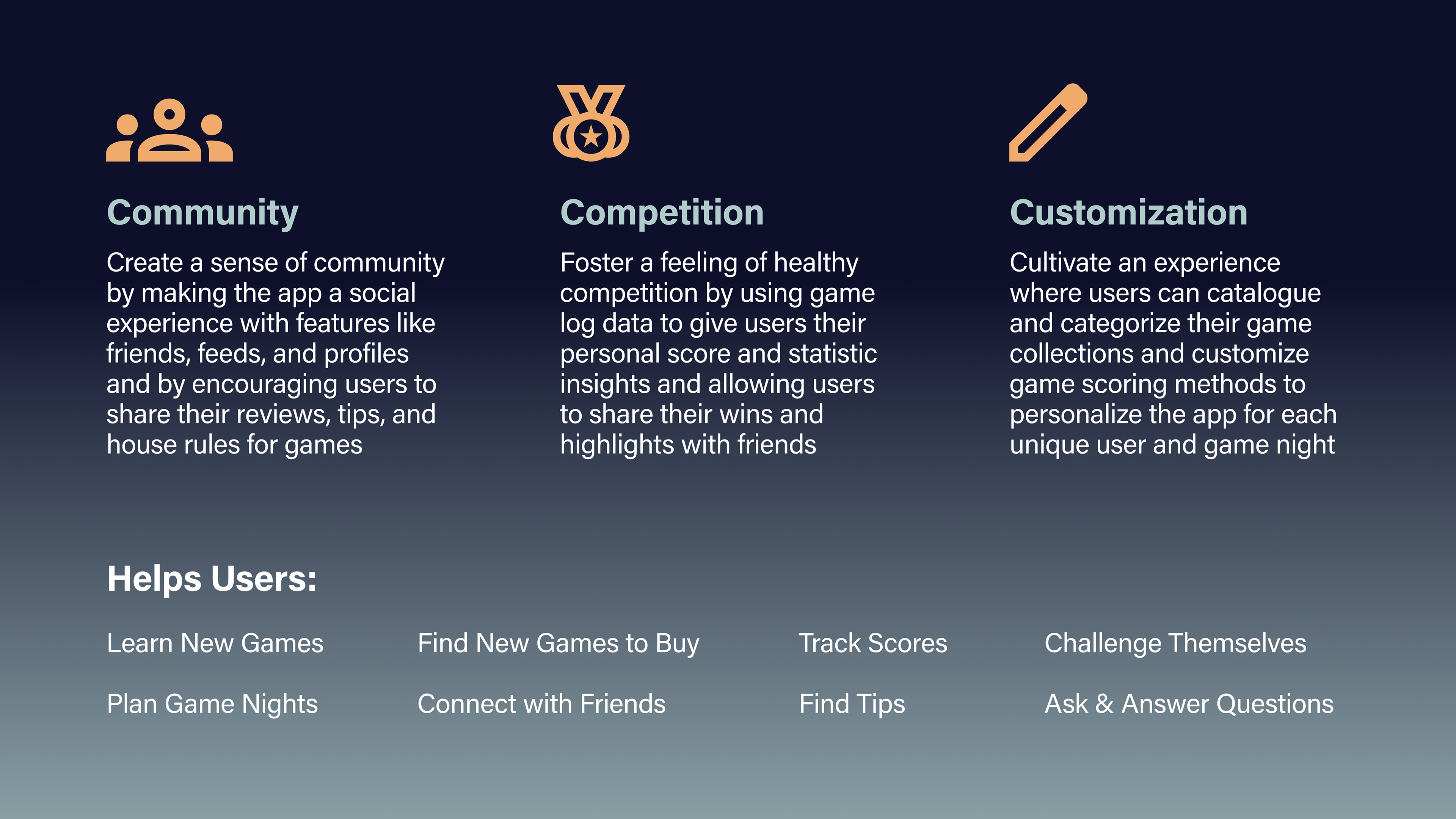 Community

Create a sense of community by making the app a social experience with features like friends, feeds, and profiles and by encouraging users to share their reviews, tips, and house rules for games

Competition

Foster a feeling of healthy competition by using game log data to give users their personal score and statistic insights and allowing users to share their wins and highlights with friends

Customization

Cultivate an experience where users can catalogue and categorize their game collections and customize game scoring methods to personalize the app for each unique user and game night

Helps Users:

Learn New Games

Plan Game Nights

Find New Games to Buy

Connect with Friends

Track Scores

Find Tips

Challenge Themselves

Ask & Answer Questions